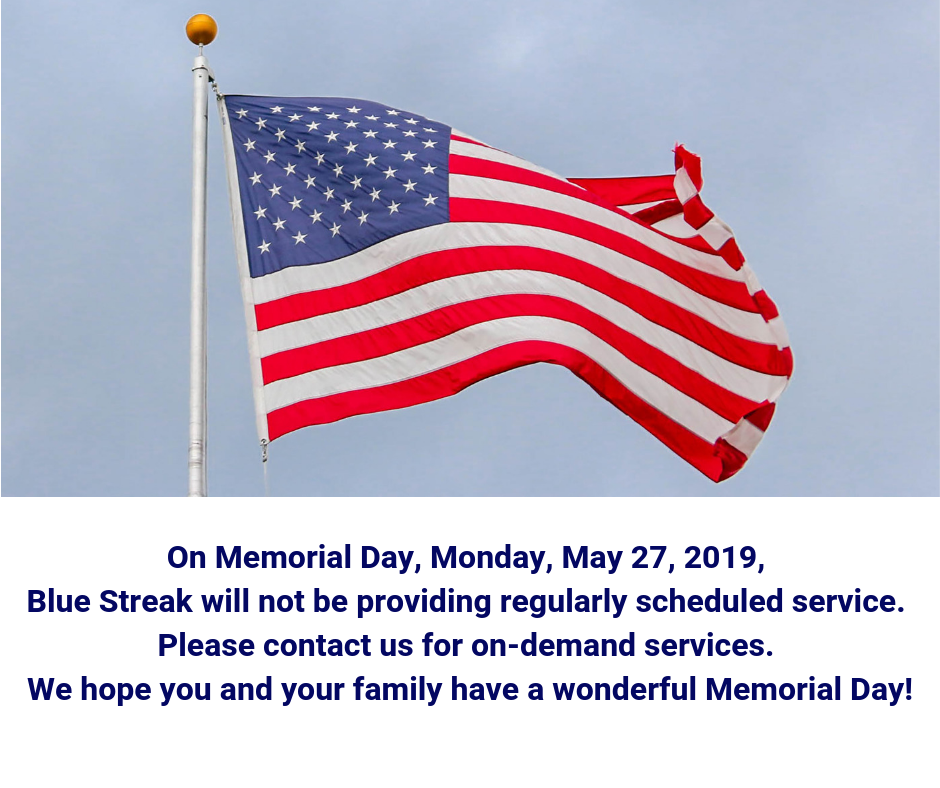 On Memorial Day, Monday, May 27, 2019,
Blue Streak will not be providing regularly scheduled service.
Please contact us for on-demand services.
We hope you and your family have a wonderful Memorial Day!